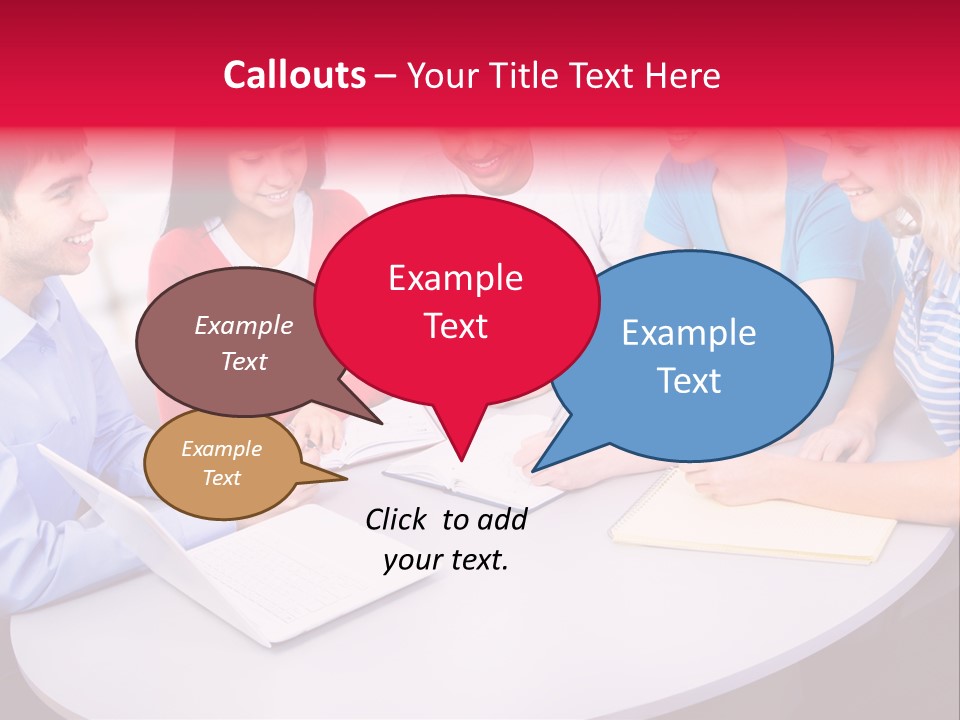 Callouts – Your Title Text Here

Example Text

Example Text

Example Text

Example Text

Click to add your text.